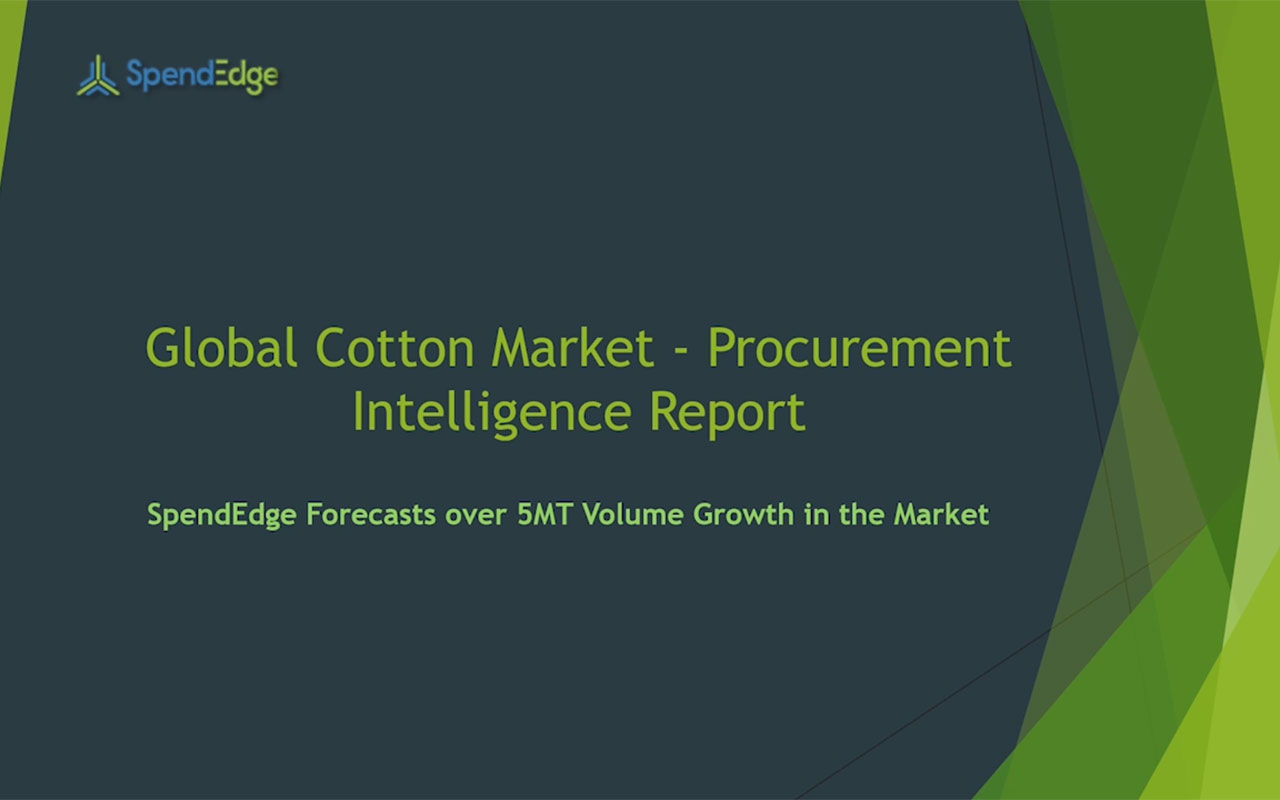 SpendEdge

Global Cotton Market - Procurement Intelligence Report

SpendEdge Forecasts over 5MT Volume Growth in the Market